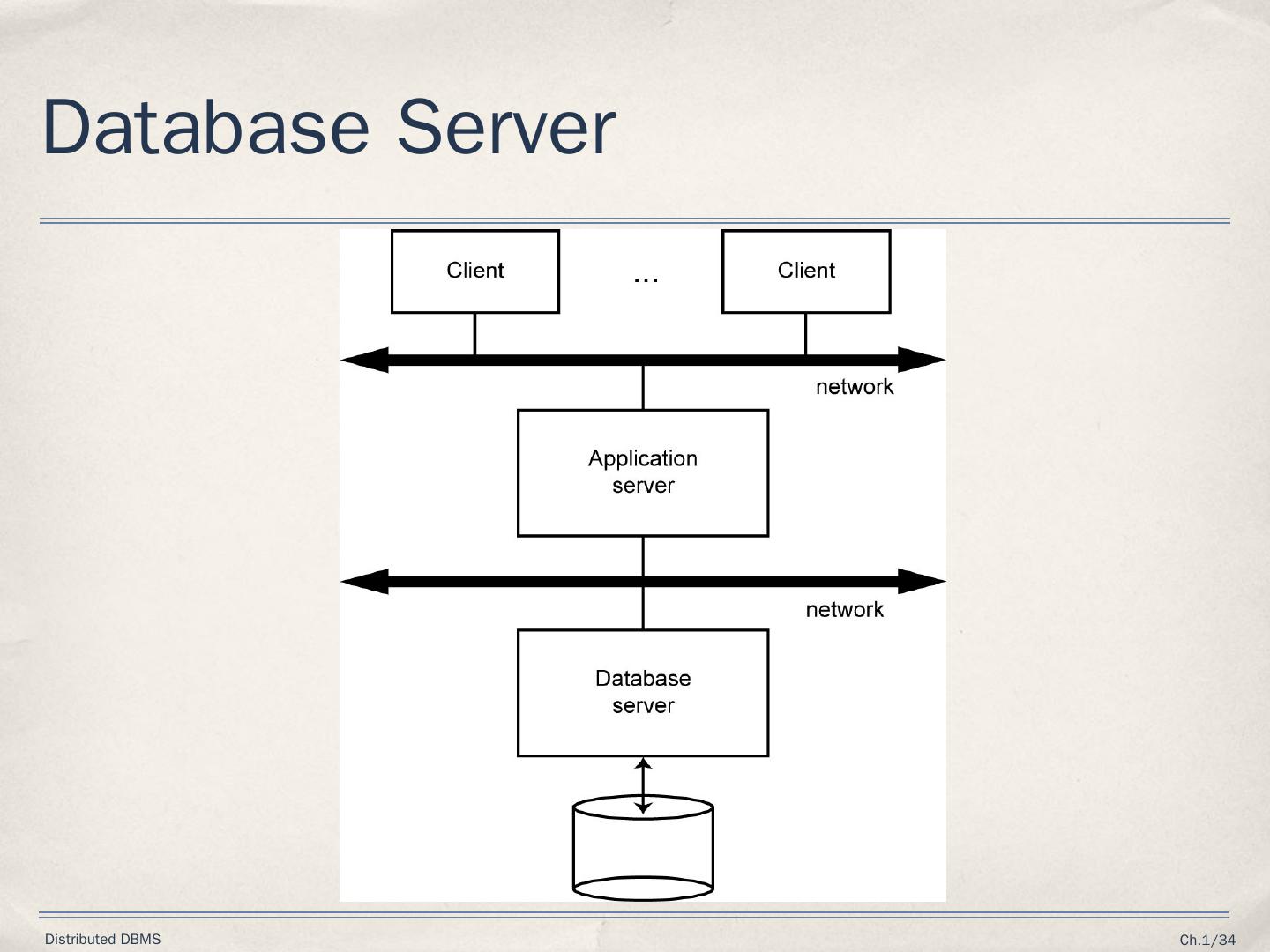 Database Server

Client ... Client

network

Application server

network

Database server

Distributed DBMS

Ch.1/34